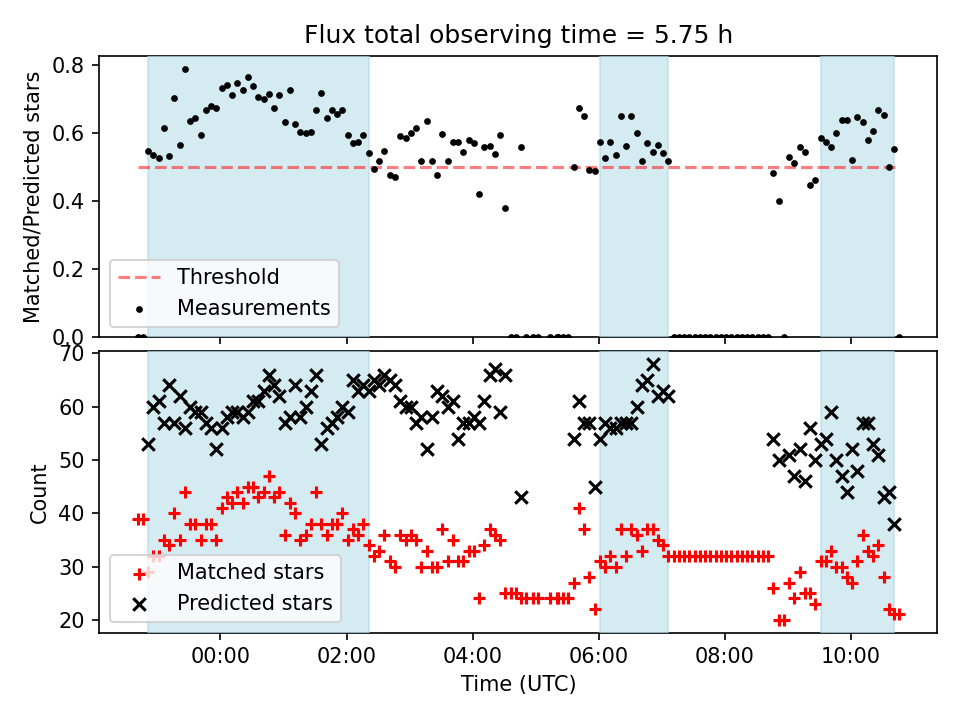 Flux total observing time = 5.75 h

Matched/Predicted stars

0.8
0.6
0.4
0.2
0.0

Threshold
Measurements

Count

70
60
50
40
30
20

Matched stars
Predicted stars

00:00
02:00
04:00
06:00
08:00
10:00

Time (UTC)